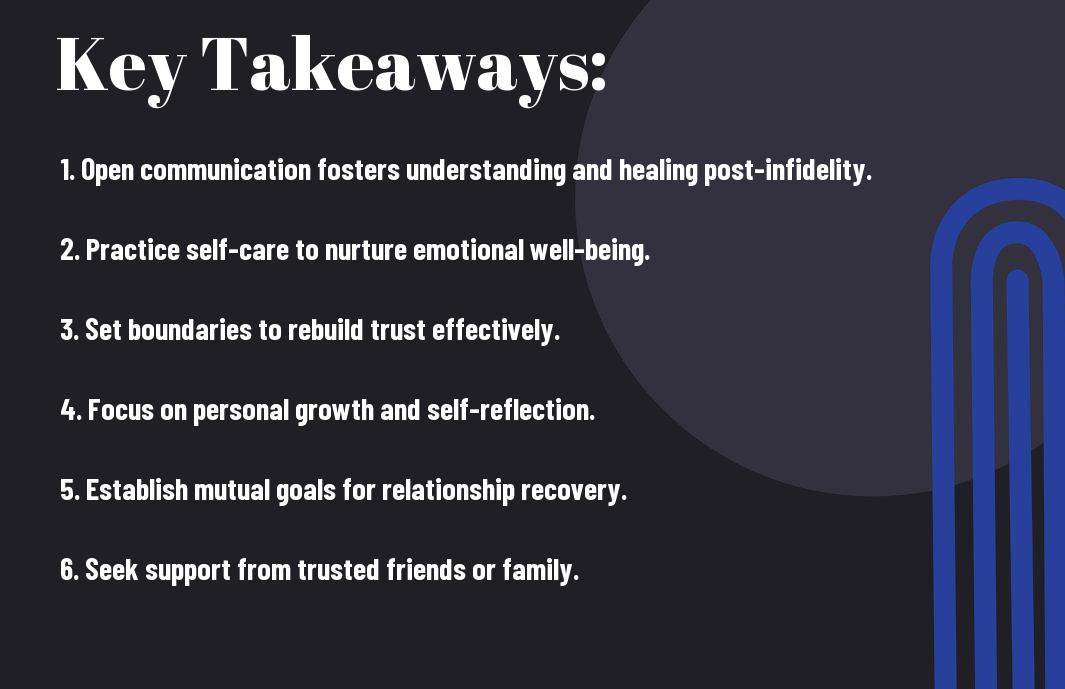 Key Takeaways:

1. Open communication fosters understanding and healing post-infidelity.

2. Practice self-care to nurture emotional well-being.

3. Set boundaries to rebuild trust effectively.

4. Focus on personal growth and self-reflection.

5. Establish mutual goals for relationship recovery.

6. Seek support from trusted friends or family.